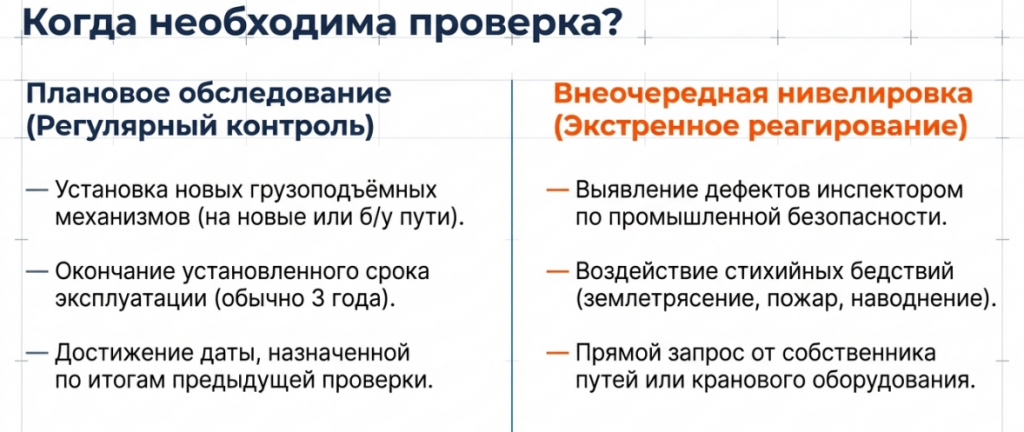 Когда необходима проверка?

Плановое обследование (Регулярный контроль)

— Установка новых грузоподъёмных механизмов (на новые или б/у пути).

— Окончание установленного срока эксплуатации (обычно 3 года).

— Достижение даты, назначенной по итогам предыдущей проверки.

Внеочередная нивелировка (Экстренное реагирование)

— Выявление дефектов инспектором по промышленной безопасности.

— Воздействие стихийных бедствий (землетрясение, пожар, наводнение).

— Прямой запрос от собственника путей или кранового оборудования.